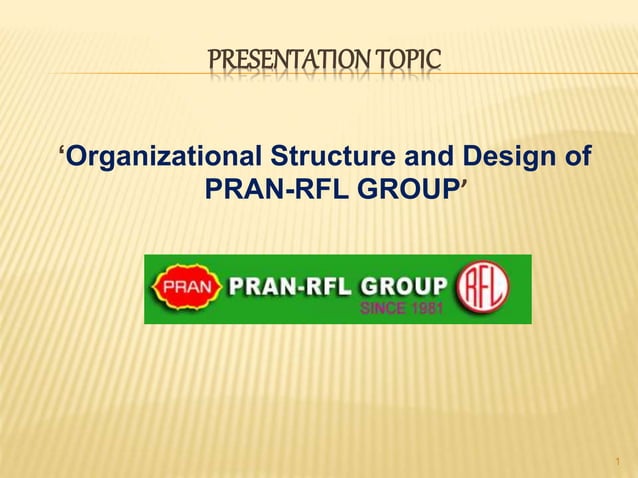 PRESENTATION TOPIC

‘Organizational Structure and Design of PRAN-RFL GROUP’

PRAN PRAN-RFL GROUP RFL
SINCE 1981

1